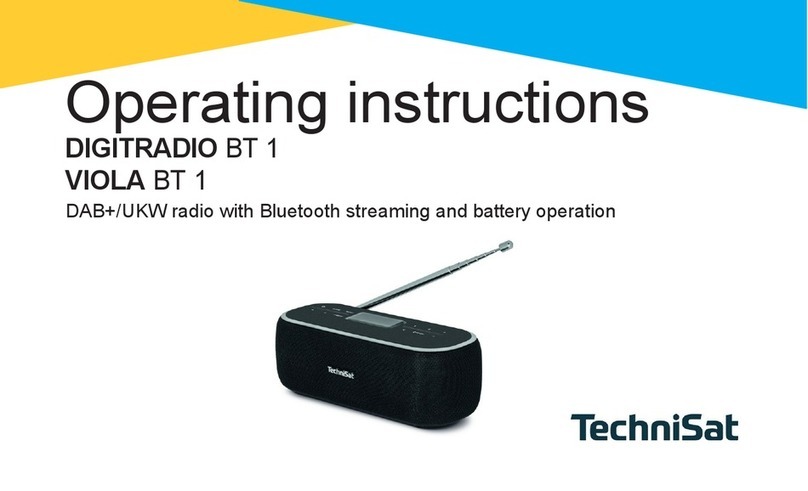 Operating instructions

DIGITRADIO BT 1

VIOLA BT 1

DAB+/UKW radio with Bluetooth streaming and battery operation

TechniSat

TechniSat